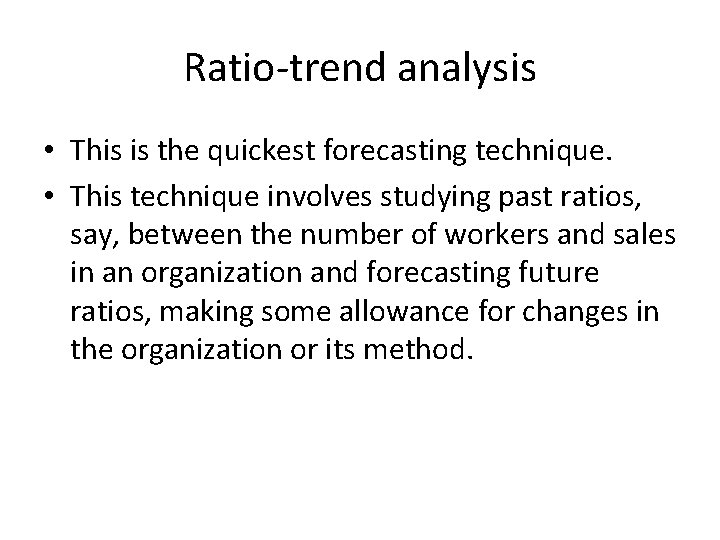 Ratio-trend analysis

• This is the quickest forecasting technique.
• This technique involves studying past ratios, say, between the number of workers and sales in an organization and forecasting future ratios, making some allowance for changes in the organization or its method.